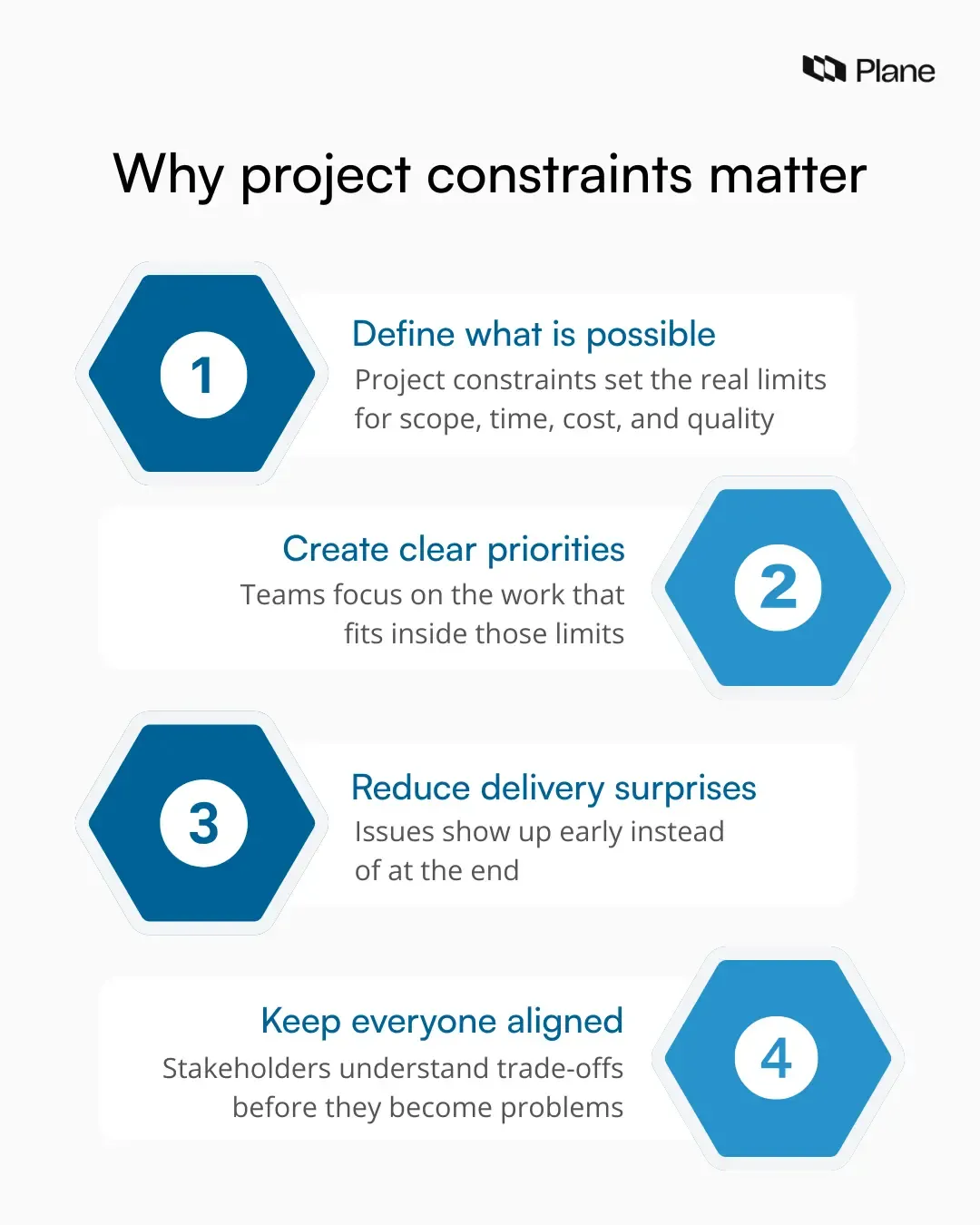 Plane

Why project constraints matter

1

Define what is possible

Project constraints set the real limits for scope, time, cost, and quality

Create clear priorities

Teams focus on the work that fits inside those limits

2

3

Reduce delivery surprises

Issues show up early instead of at the end

Keep everyone aligned

Stakeholders understand trade-offs before they become problems

4